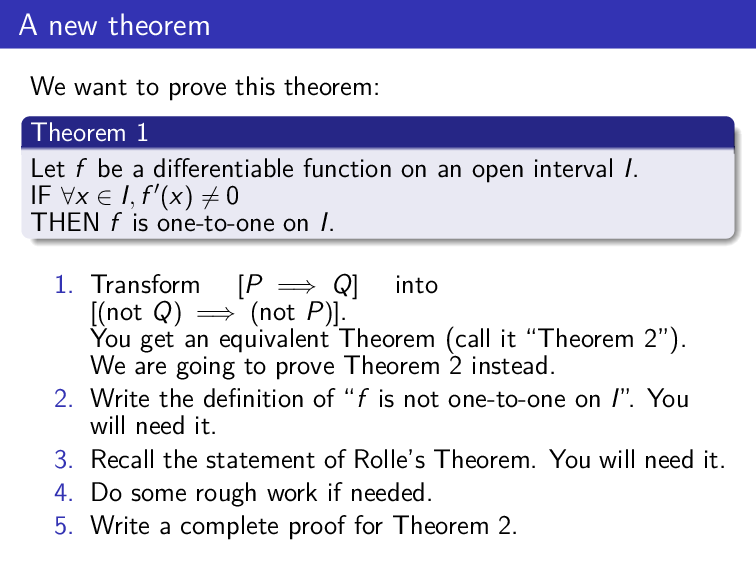 A new theorem

We want to prove this theorem:

Theorem 1

Let $f$ be a differentiable function on an open interval $I$.
IF $\forall x \in I, f'(x) \neq 0$
THEN $f$ is one-to-one on $I$.

1. Transform $[P \implies Q]$ into $[(\text{not } Q) \implies (\text{not } P)]$.
You get an equivalent Theorem (call it "Theorem 2").
We are going to prove Theorem 2 instead.
2. Write the definition of "$f$ is not one-to-one on $I$". You will need it.
3. Recall the statement of Rolle's Theorem. You will need it.
4. Do some rough work if needed.
5. Write a complete proof for Theorem 2.